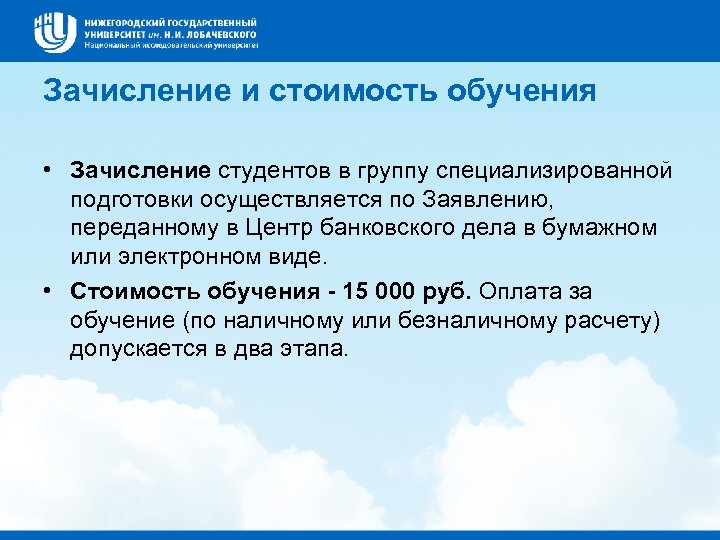 НИЖЕГОРОДСКИЙ ГОСУДАРСТВЕННЫЙ УНИВЕРСИТЕТ им. Н.И. ЛОБАЧЕВСКОГО
Национальный исследовательский университет

Зачисление и стоимость обучения

• Зачисление студентов в группу специализированной подготовки осуществляется по Заявлению, переданному в Центр банковского дела в бумажном или электронном виде.

• Стоимость обучения - 15 000 руб. Оплата за обучение (по наличному или безналичному расчету) допускается в два этапа.